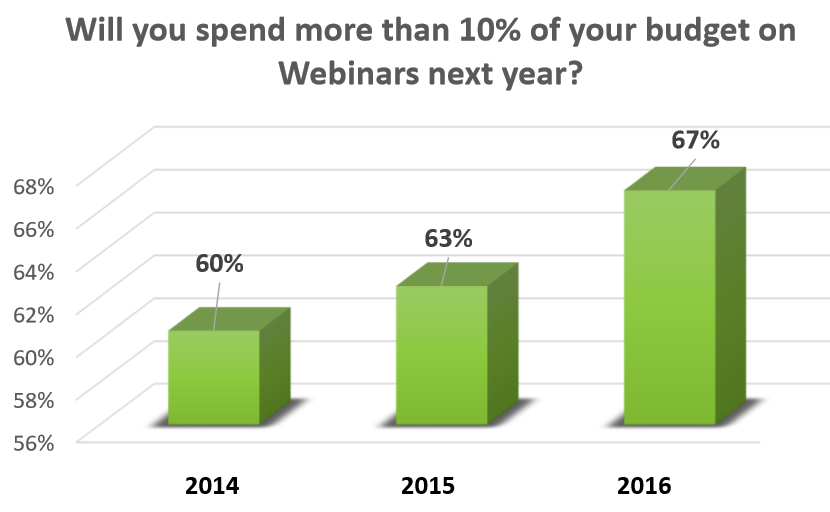 Will you spend more than 10% of your budget on Webinars next year?

68%
66%
64%
62%
60%
58%
56%

60%
63%
67%

2014
2015
2016